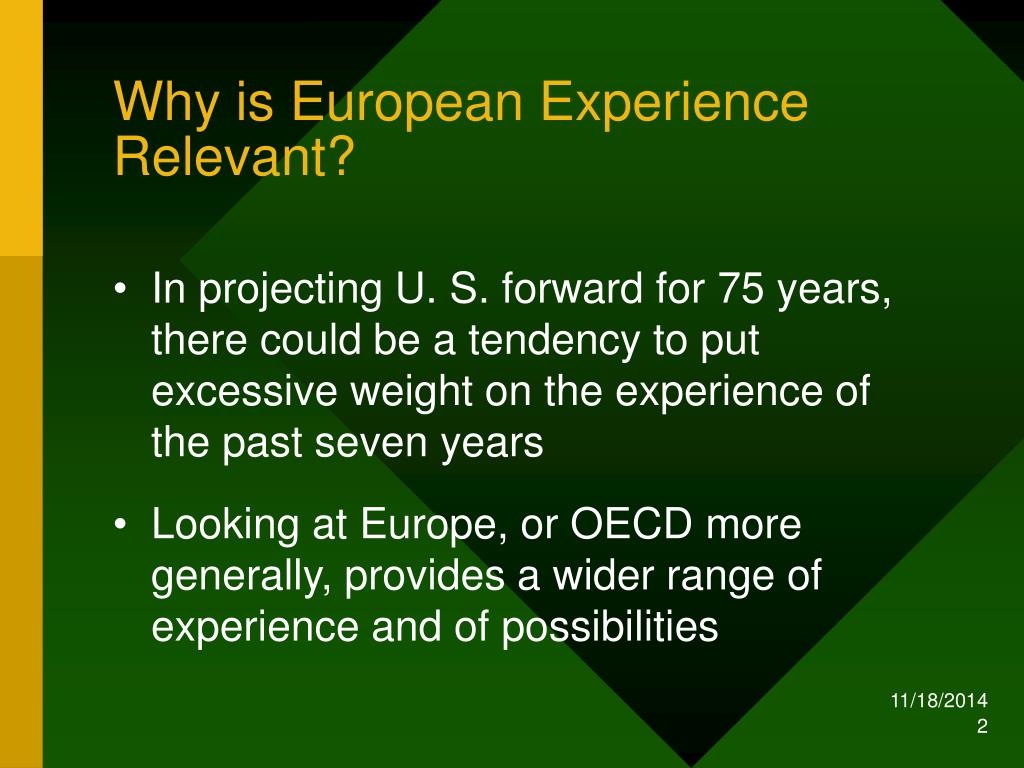 Why is European Experience Relevant?

• In projecting U. S. forward for 75 years, there could be a tendency to put excessive weight on the experience of the past seven years

• Looking at Europe, or OECD more generally, provides a wider range of experience and of possibilities

11/18/2014
2